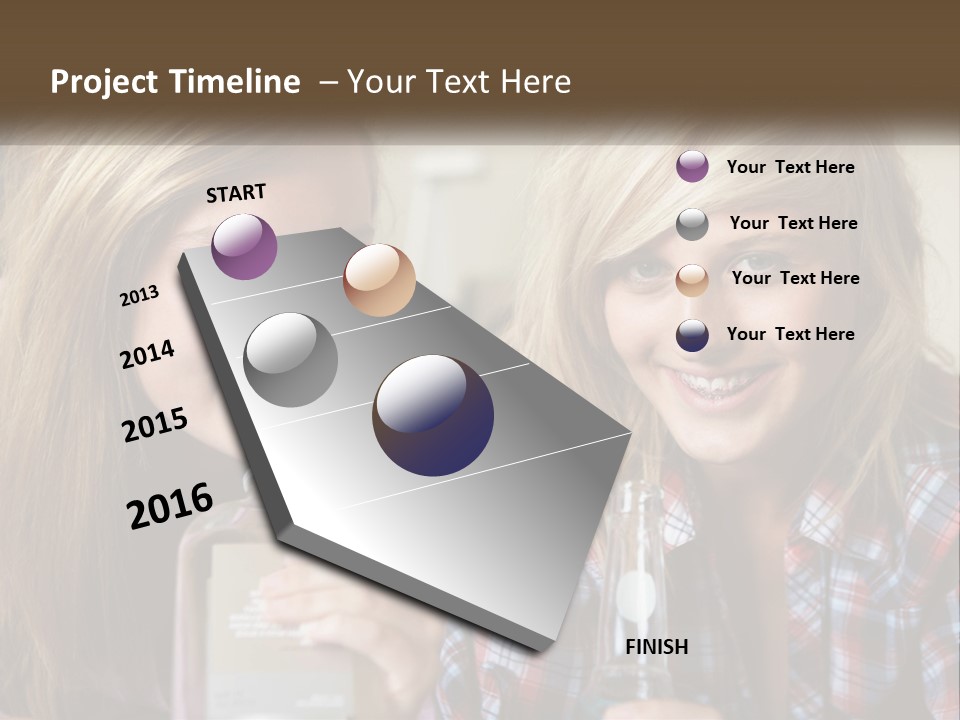 Project Timeline – Your Text Here

START

2013

2014

2015

2016

FINISH

Your Text Here

Your Text Here

Your Text Here

Your Text Here